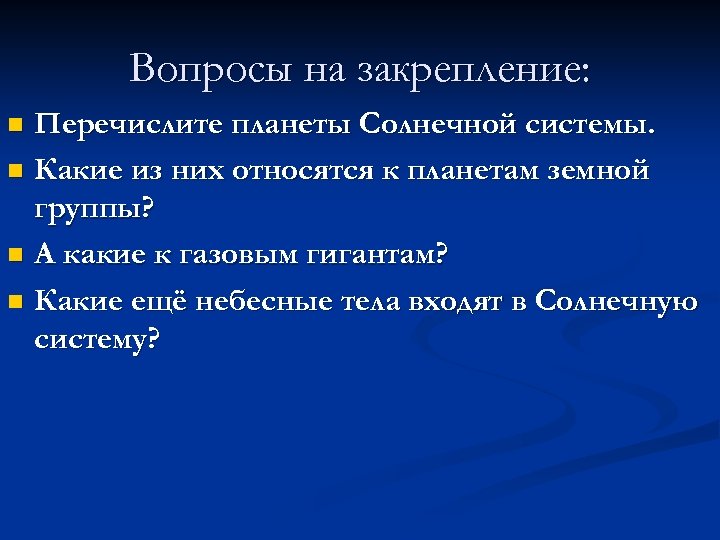 Вопросы на закрепление:

Перечислите планеты Солнечной системы.

Какие из них относятся к планетам земной группы?

А какие к газовым гигантам?

Какие ещё небесные тела входят в Солнечную систему?